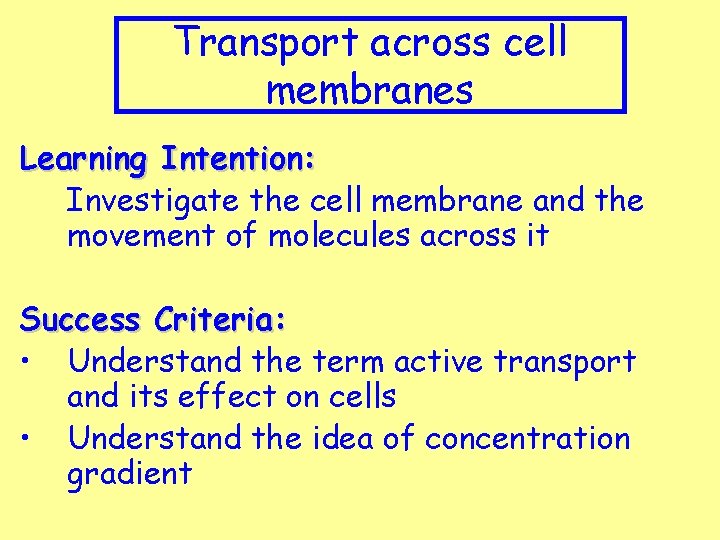 Transport across cell membranes

Learning Intention:

Investigate the cell membrane and the movement of molecules across it

Success Criteria:

• Understand the term active transport and its effect on cells
• Understand the idea of concentration gradient